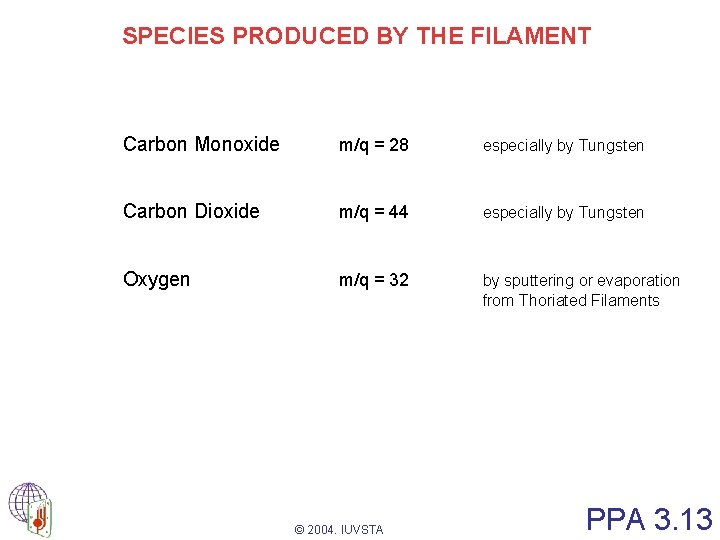 SPECIES PRODUCED BY THE FILAMENT

| Carbon Monoxide | m/q = 28 | especially by Tungsten |
|---|---|---|
| Carbon Dioxide | m/q = 44 | especially by Tungsten |
| Oxygen | m/q = 32 | by sputtering or evaporation from Thoriated Filaments |

© 2004. IUVSTA

PPA 3.13